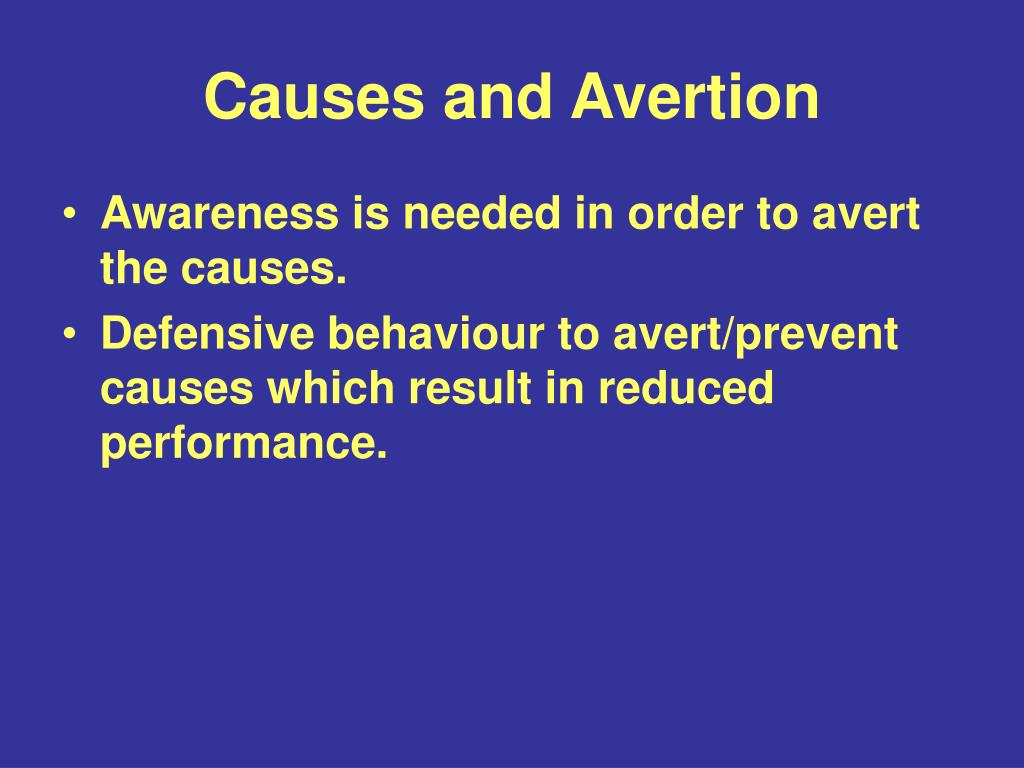 Causes and Avertion

• Awareness is needed in order to avert the causes.
• Defensive behaviour to avert/prevent causes which result in reduced performance.